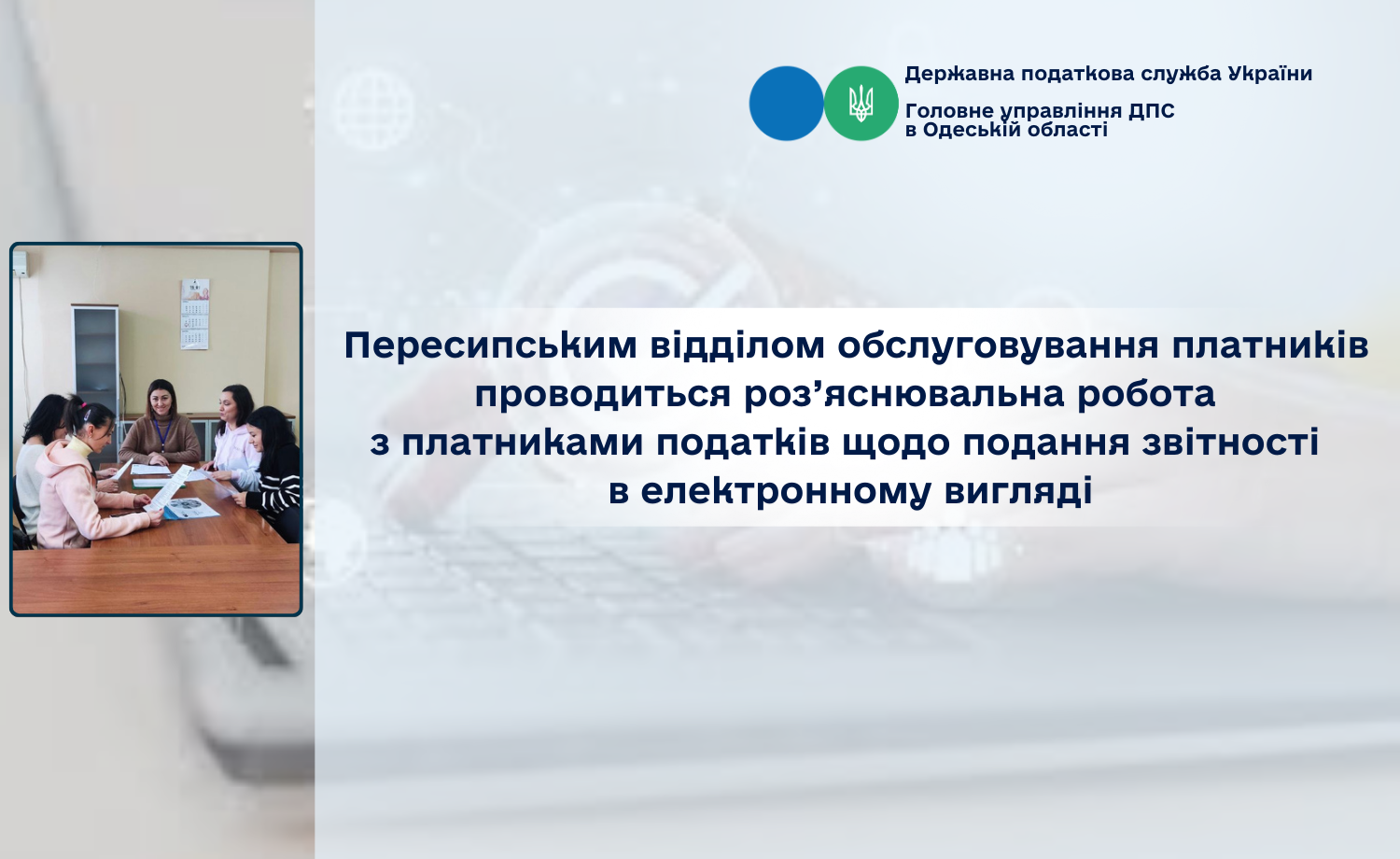 Державна податкова служба України

Головне управління ДПС
в Одеській області

Пересипським відділом обслуговування платників проводиться роз’яснювальна робота з платниками податків щодо подання звітності в електронному вигляді